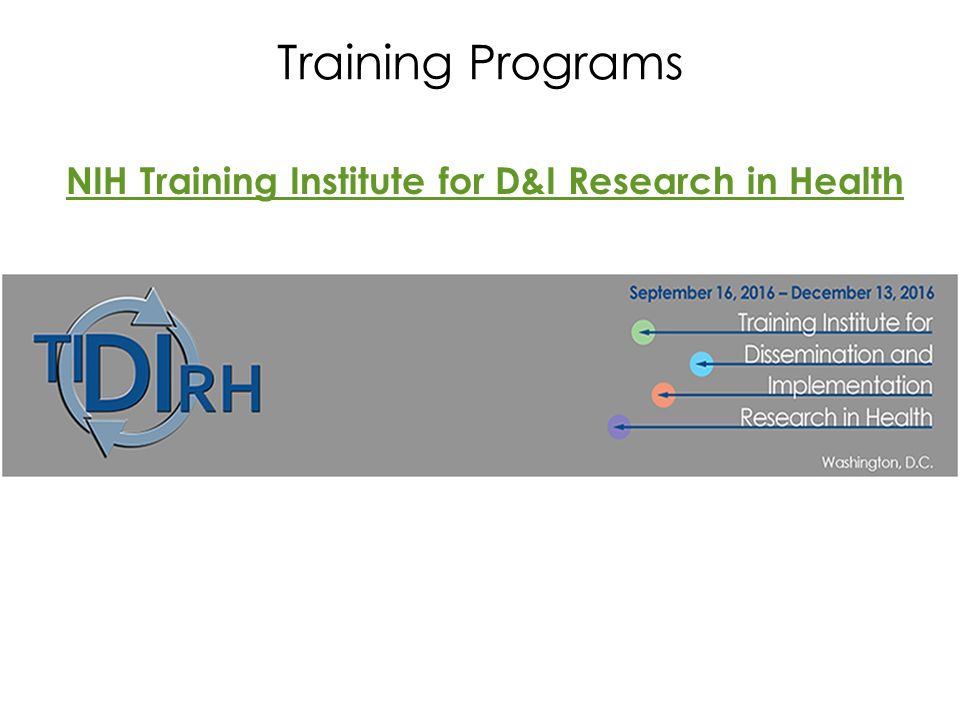 Training Programs

NIH Training Institute for D&I Research in Health

TIDIRH

September 16, 2016 – December 13, 2016

Training Institute for Dissemination and Implementation Research in Health

Washington, D.C.